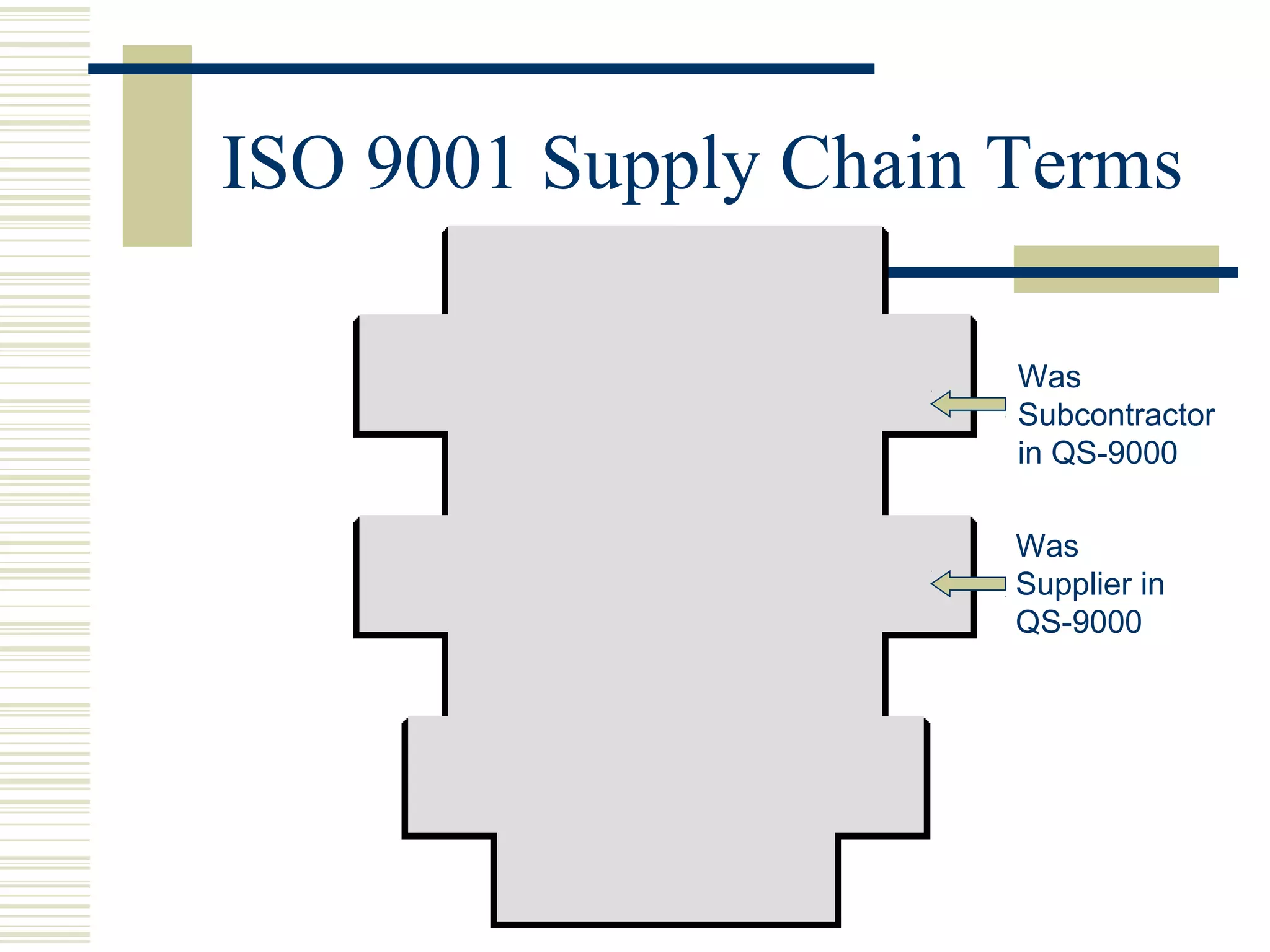 ISO 9001 Supply Chain Terms

Was Subcontractor in QS-9000

Was Supplier in QS-9000